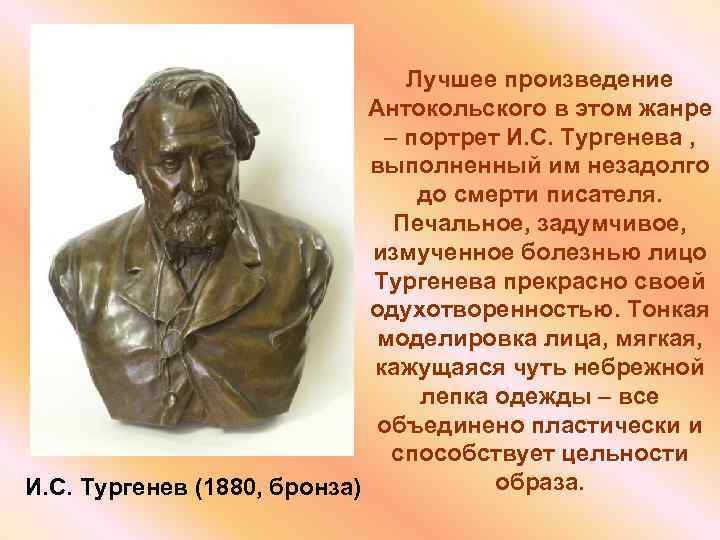 Лучшее произведение Антокольского в этом жанре – портрет И.С. Тургенева , выполненный им незадолго до смерти писателя. Печальное, задумчивое, измученное болезнью лицо Тургенева прекрасно своей одухотворенностью. Тонкая моделировка лица, мягкая, кажущаяся чуть небрежной лепка одежды – все объединено пластически и способствует цельности образа.

И.С. Тургенев (1880, бронза)